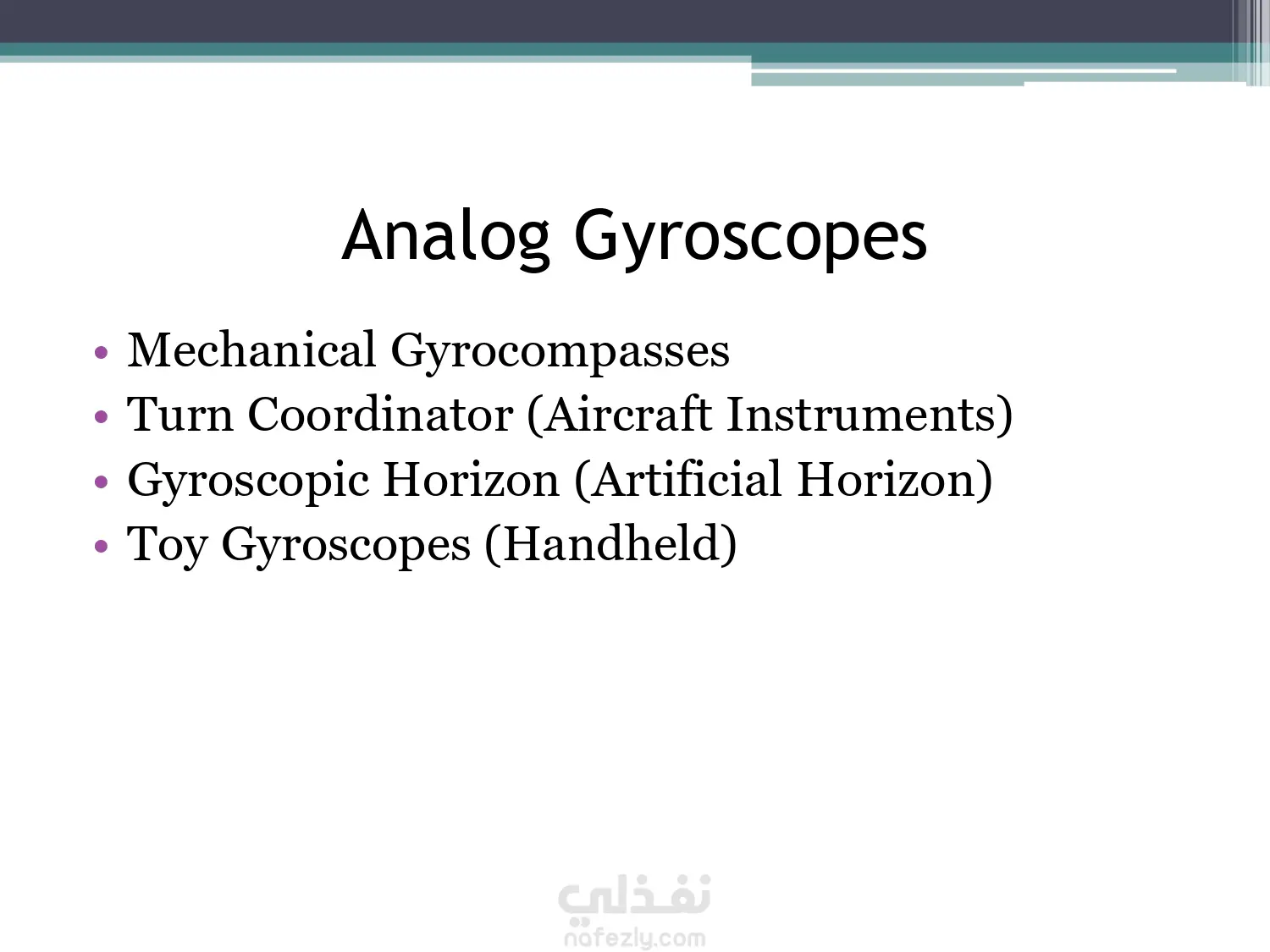 Analog Gyroscopes

• Mechanical Gyrocompasses
• Turn Coordinator (Aircraft Instruments)
• Gyroscopic Horizon (Artificial Horizon)
• Toy Gyroscopes (Handheld)

نفذلي
nafezly.com